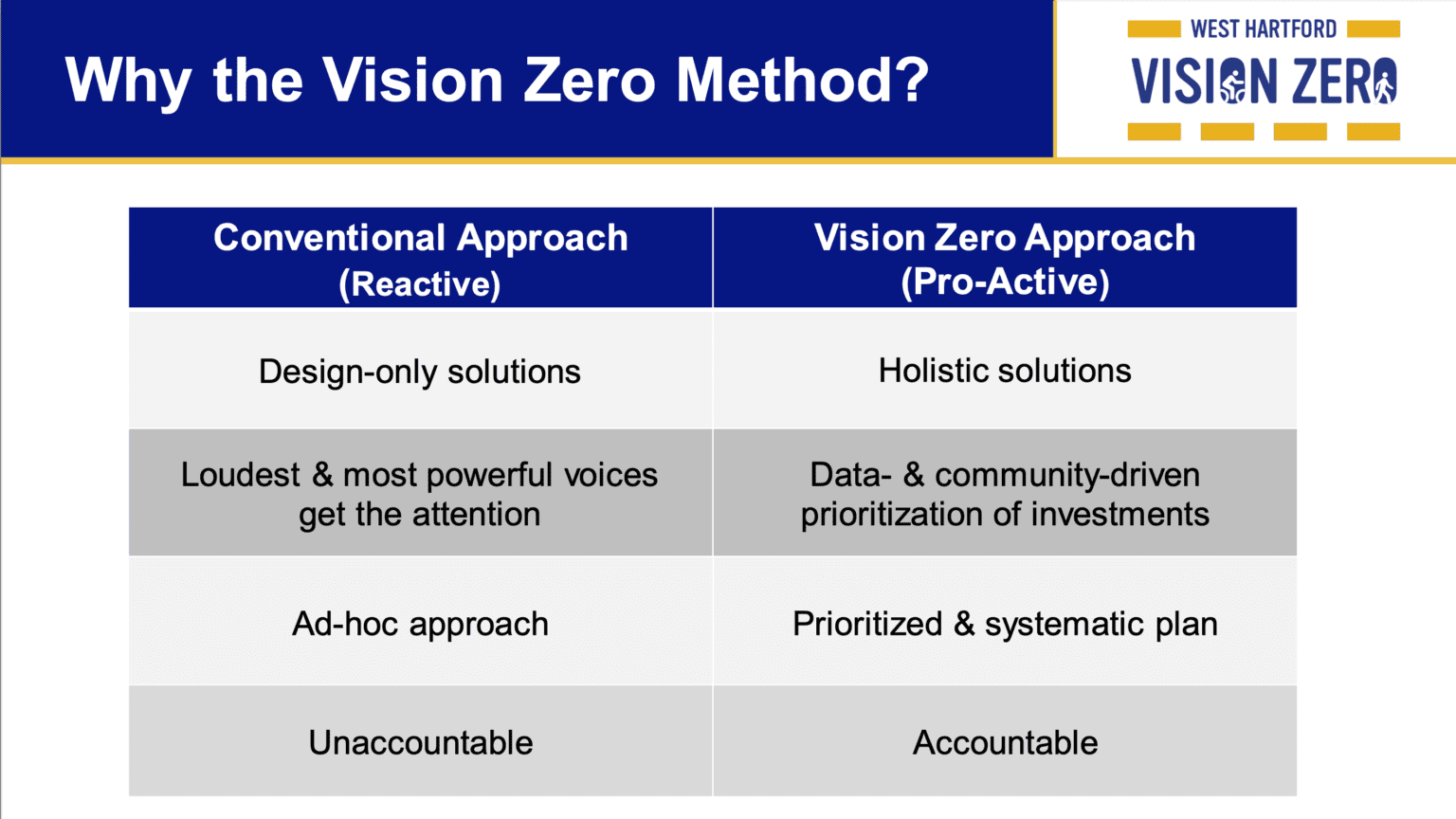 Why the Vision Zero Method?

WEST HARTFORD
VISION ZERO

| Conventional Approach (Reactive) | Vision Zero Approach (Pro-Active) |
|---|---|
| Design-only solutions | Holistic solutions |
| Loudest & most powerful voices get the attention | Data- & community-driven prioritization of investments |
| Ad-hoc approach | Prioritized & systematic plan |
| Unaccountable | Accountable |